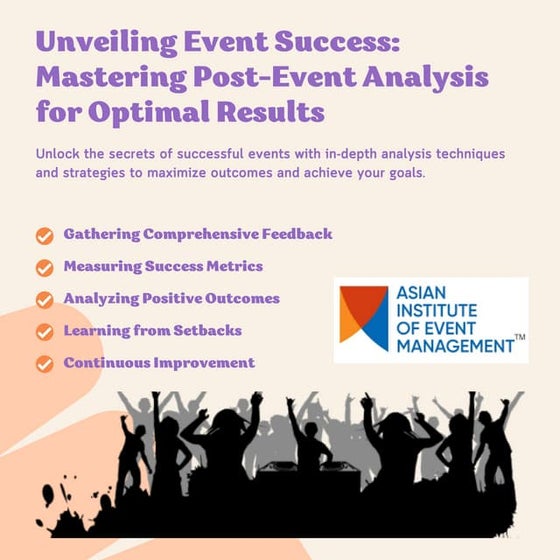 Unveiling Event Success: Mastering Post-Event Analysis for Optimal Results

Unlock the secrets of successful events with in-depth analysis techniques and strategies to maximize outcomes and achieve your goals.

Gathering Comprehensive Feedback

Measuring Success Metrics

Analyzing Positive Outcomes

Learning from Setbacks

Continuous Improvement

ASIAN INSTITUTE OF EVENT MANAGEMENT™